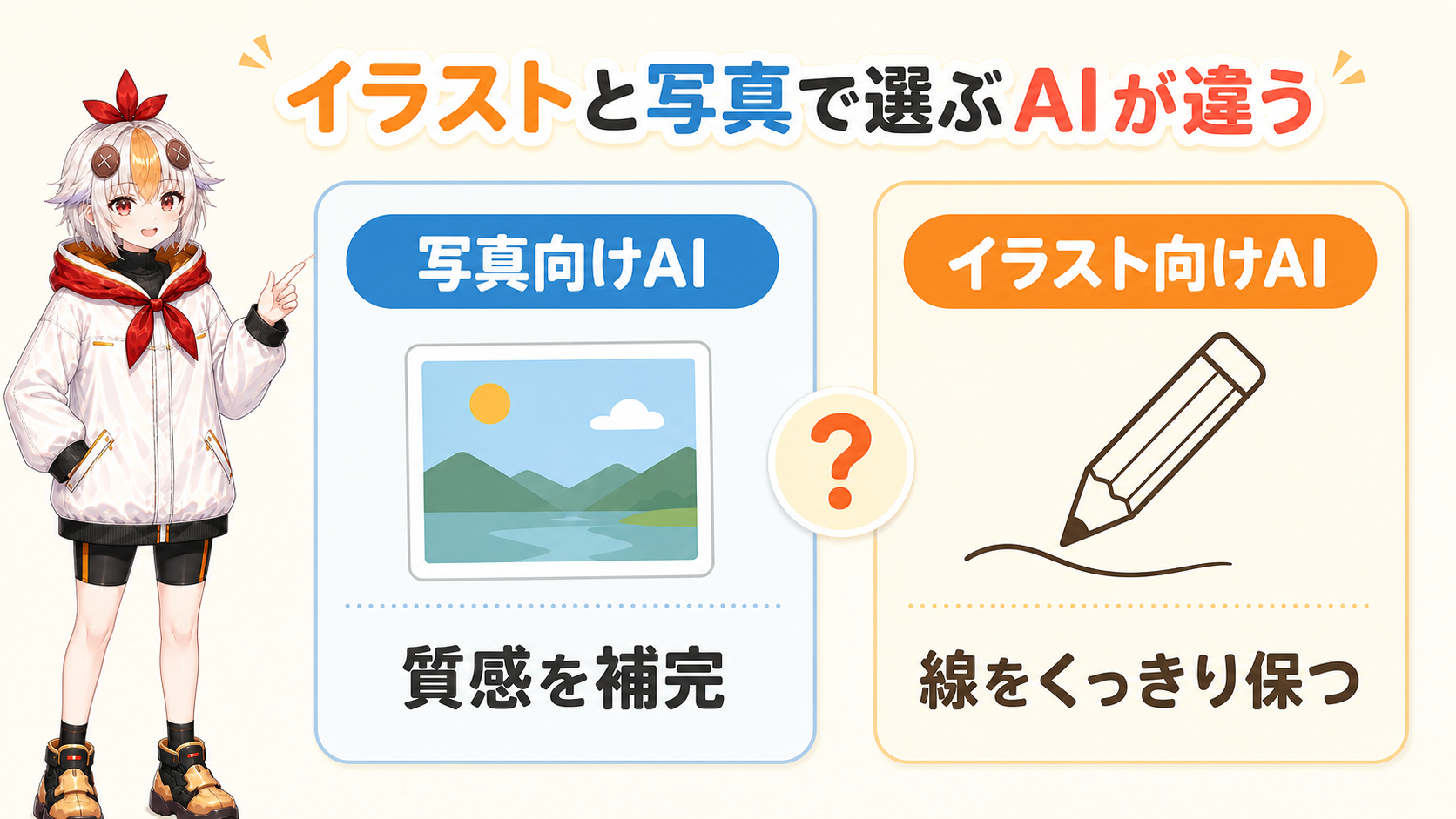 イラストと写真で選ぶAIが違う

写真向けAI

質感を補完

?

イラスト向けAI

線をくっきり保つ